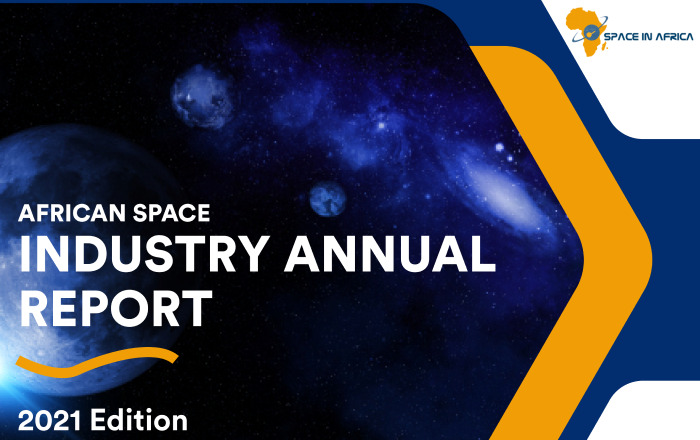 SPACE IN AFRICA

AFRICAN SPACE
INDUSTRY ANNUAL REPORT

2021 Edition